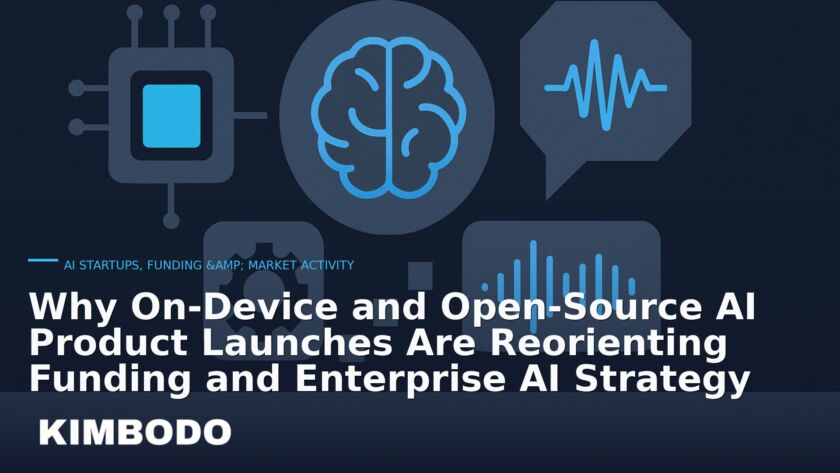 AI STARTUPS, FUNDING &AMP; MARKET ACTIVITY

Why On-Device and Open-Source AI Product Launches Are Reorienting Funding and Enterprise AI Strategy

KIMBODO